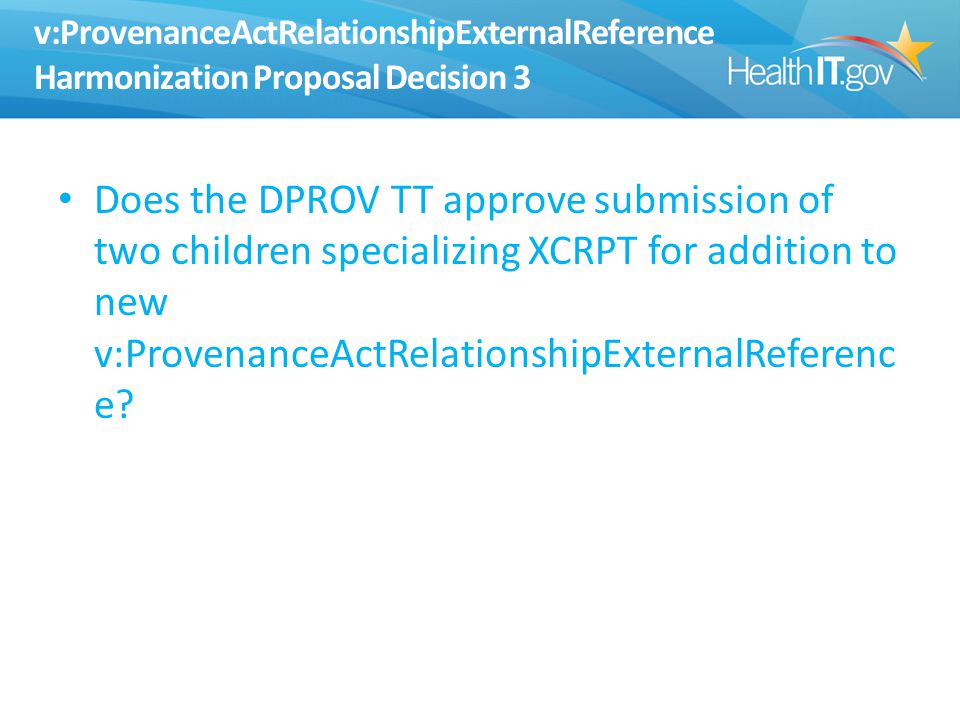 v:ProvenanceActRelationshipExternalReference Harmonization Proposal Decision 3

HealthIT.gov

• Does the DPROV TT approve submission of two children specializing XCRPT for addition to new v:ProvenanceActRelationshipExternalReference?